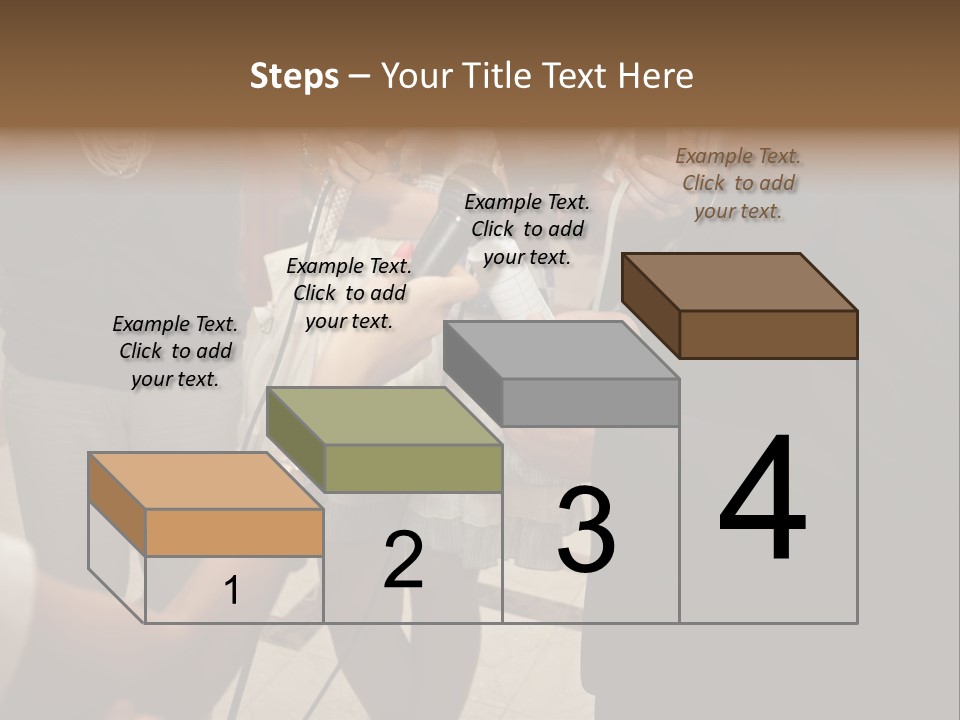 Steps – Your Title Text Here

Example Text. Click to add your text.

Example Text. Click to add your text.

Example Text. Click to add your text.

Example Text. Click to add your text.

1

2

3

4